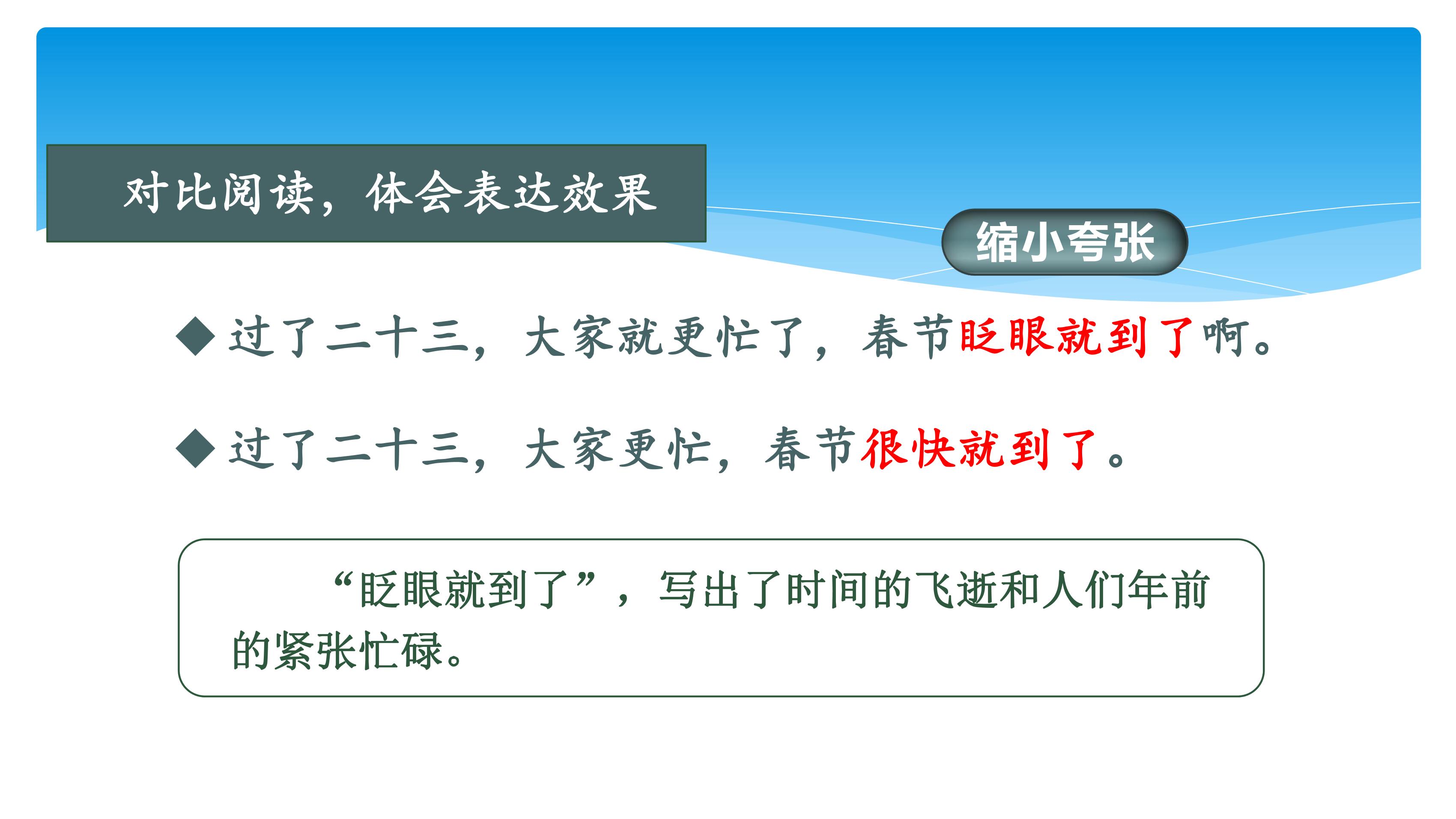 对比阅读，体会表达效果

缩小夸张

◆过了二十三，大家就更忙了，春节眨眼就到了啊。

◆过了二十三，大家更忙，春节很快就到了。

“眨眼就到了”，写出了时间的飞逝和人们年前的紧张忙碌。